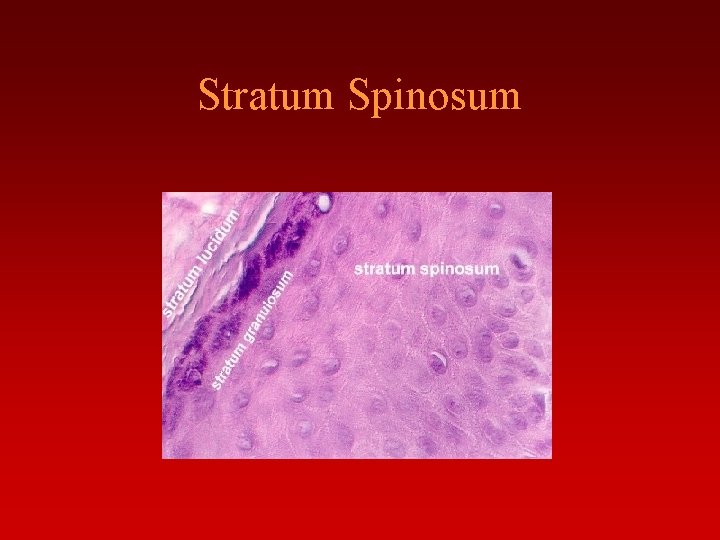 Stratum Spinosum

stratum lucidum
stratum granulosum
stratum spinosum